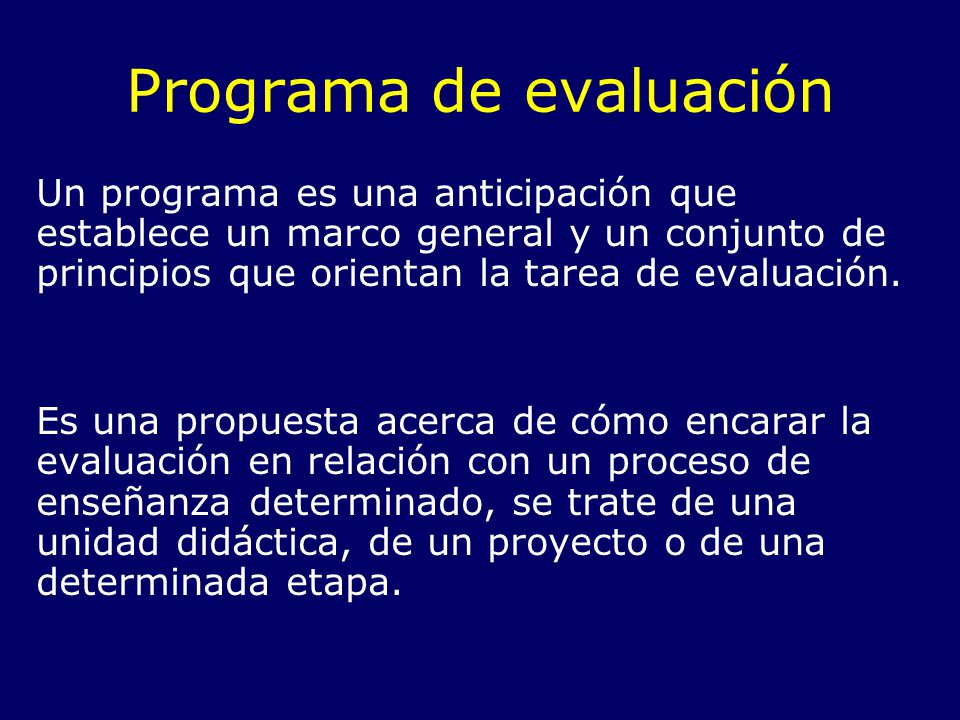 Programa de evaluación

Un programa es una anticipación que establece un marco general y un conjunto de principios que orientan la tarea de evaluación.

Es una propuesta acerca de cómo encarar la evaluación en relación con un proceso de enseñanza determinado, se trate de una unidad didáctica, de un proyecto o de una determinada etapa.